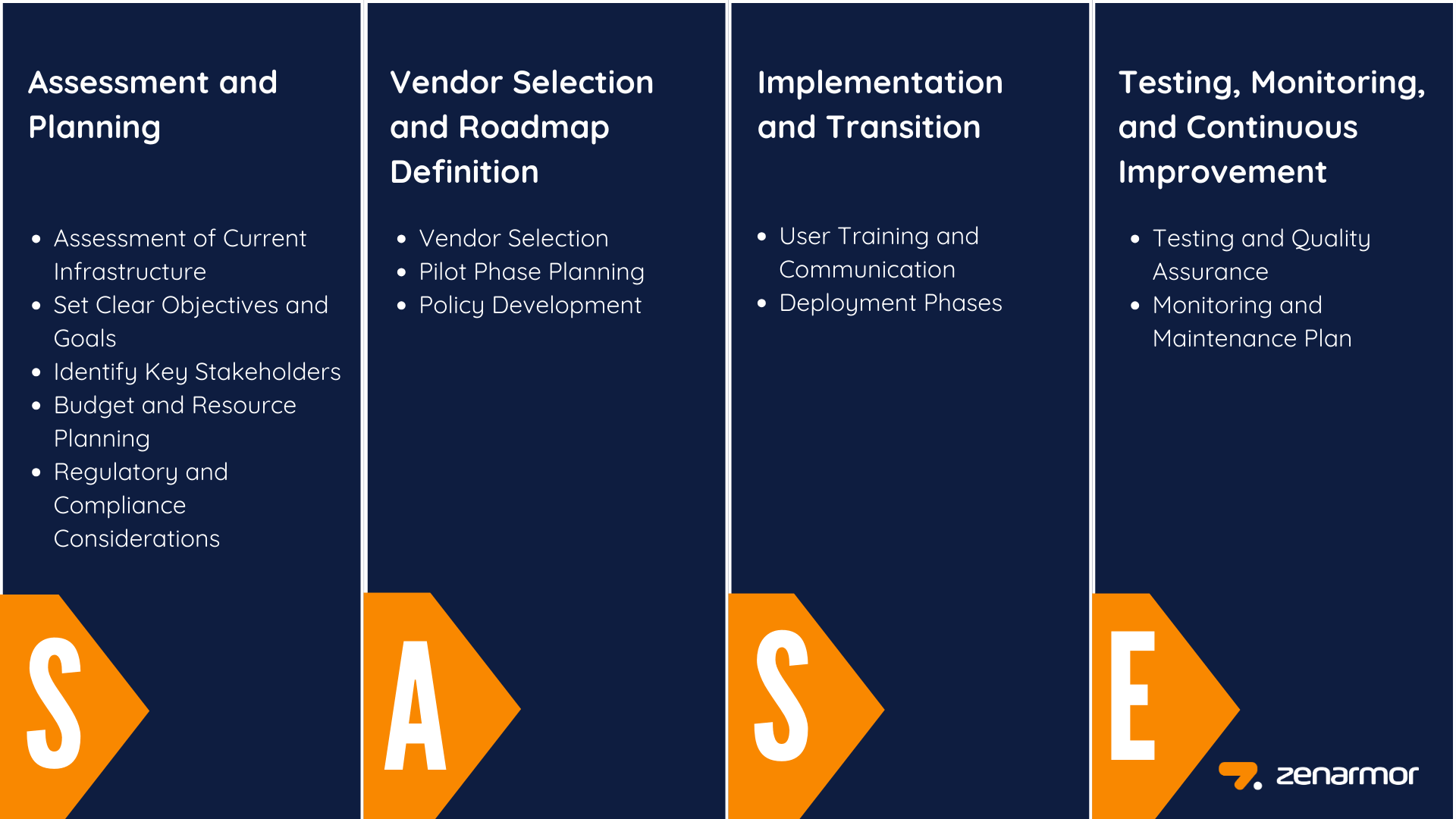 Assessment and Planning

- Assessment of Current Infrastructure
- Set Clear Objectives and Goals
- Identify Key Stakeholders
- Budget and Resource Planning
- Regulatory and Compliance Considerations

S

Vendor Selection and Roadmap Definition

- Vendor Selection
- Pilot Phase Planning
- Policy Development

A

Implementation and Transition

- User Training and Communication
- Deployment Phases

S

Testing, Monitoring, and Continuous Improvement

- Testing and Quality Assurance
- Monitoring and Maintenance Plan

E

zenarmor